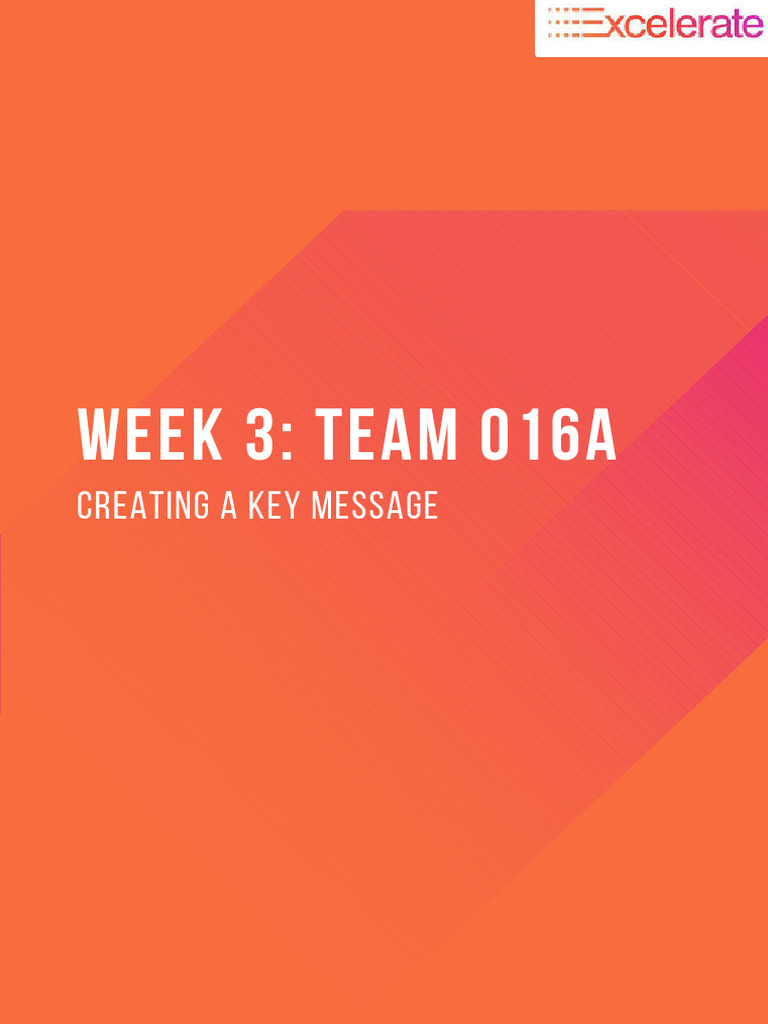 Excelerate

WEEK 3: TEAM 016A

CREATING A KEY MESSAGE